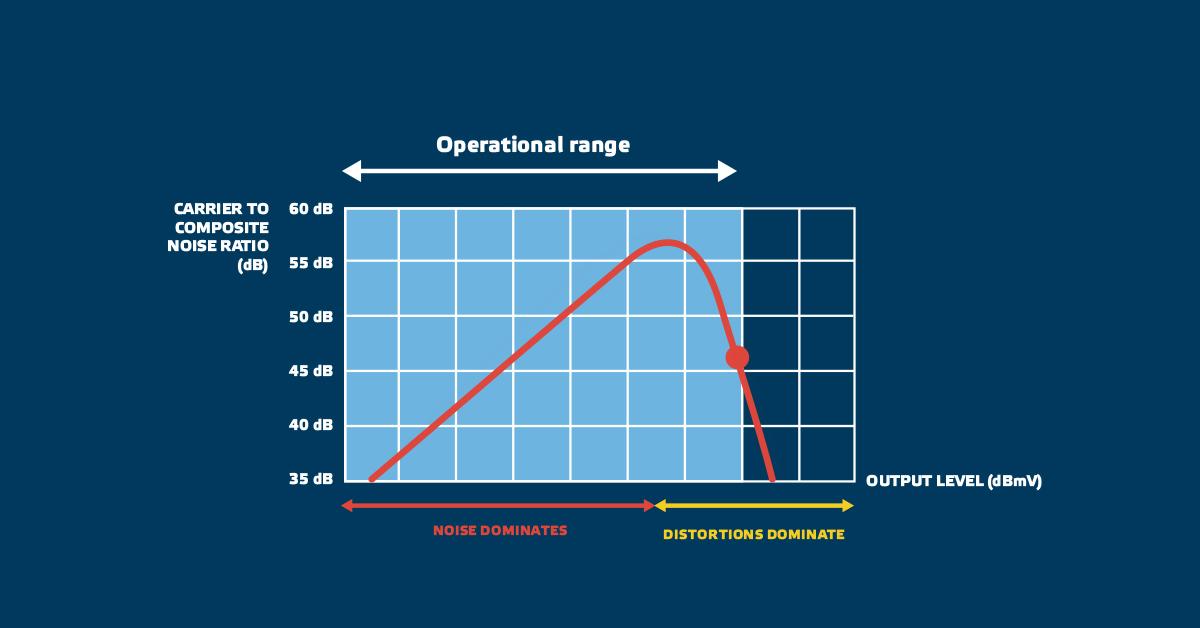 Operational range

CARRIER TO COMPOSITE NOISE RATIO (dB)

60 dB
55 dB
50 dB
45 dB
40 dB
35 dB

OUTPUT LEVEL (dBmV)

NOISE DOMINATES

DISTORTIONS DOMINATE